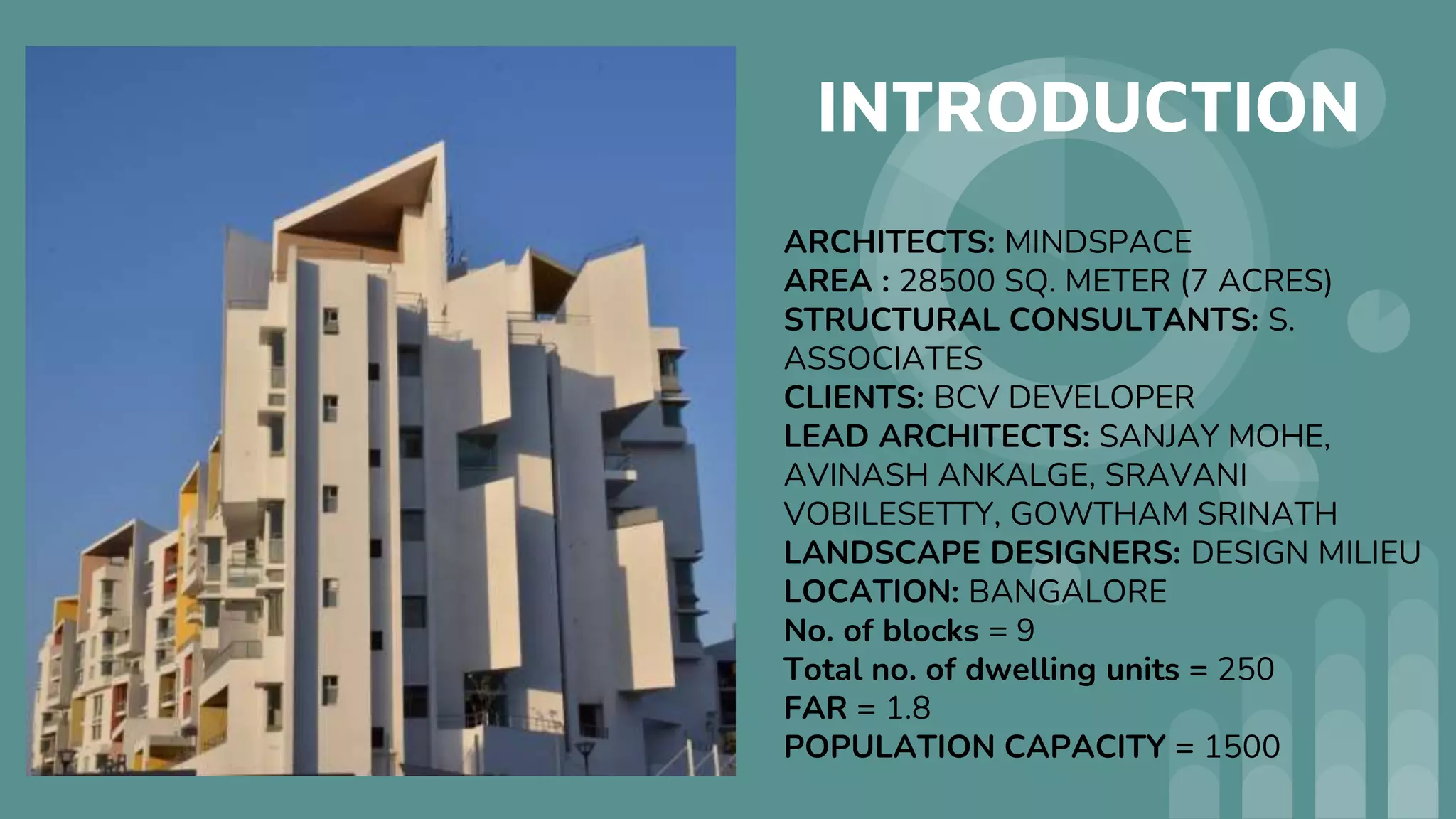 INTRODUCTION

ARCHITECTS: MINDSPACE
AREA : 28500 SQ. METER (7 ACRES)
STRUCTURAL CONSULTANTS: S. ASSOCIATES
CLIENTS: BCV DEVELOPER
LEAD ARCHITECTS: SANJAY MOHE, AVINASH ANKALGE, SRAVANI VOBILESETTY, GOWTHAM SRINATH
LANDSCAPE DESIGNERS: DESIGN MILIEU
LOCATION: BANGALORE
No. of blocks = 9
Total no. of dwelling units = 250
FAR = 1.8
POPULATION CAPACITY = 1500